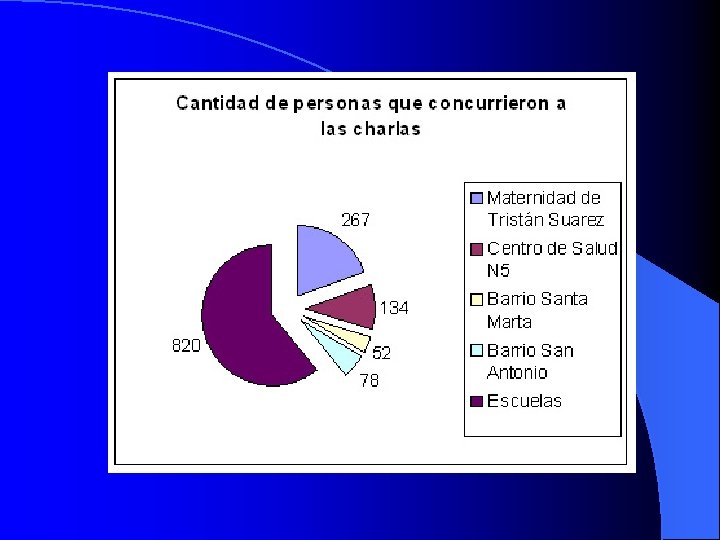 Cantidad de personas que concurrieron a las charlas

267
134
52
78
820

Maternidad de Tristán Suarez
Centro de Salud N5
Barrio Santa Marta
Barrio San Antonio
Escuelas